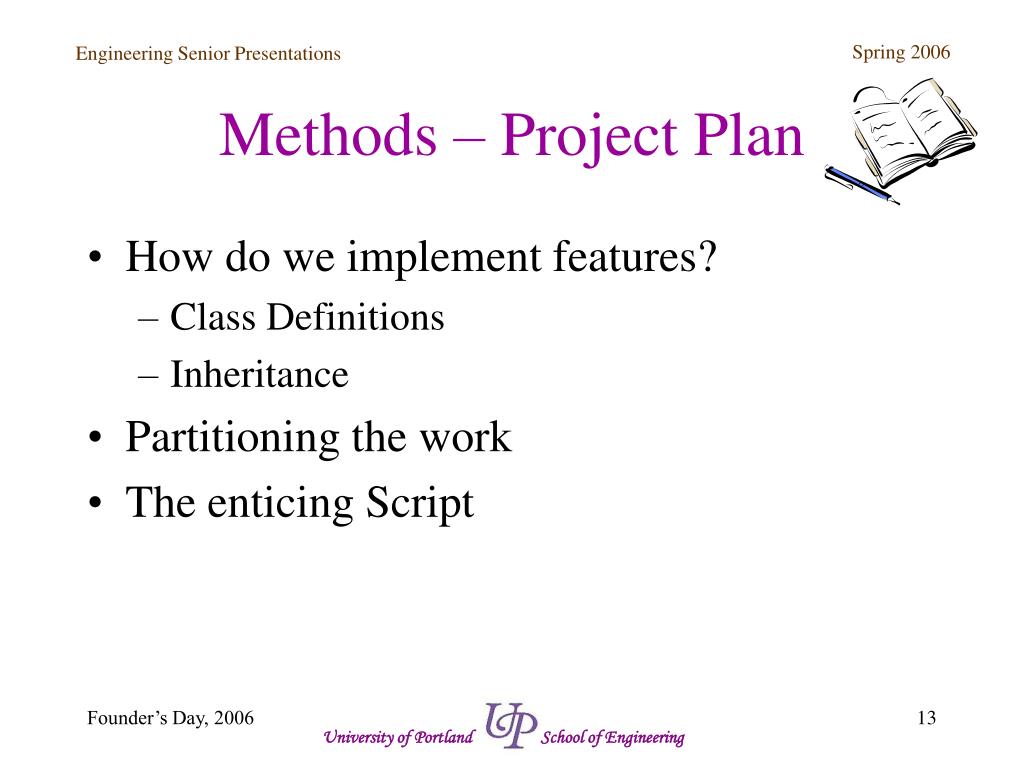 Engineering Senior Presentations

Spring 2006

Methods – Project Plan

• How do we implement features?
– Class Definitions
– Inheritance
• Partitioning the work
• The enticing Script

Founder’s Day, 2006

University of Portland UP School of Engineering

13